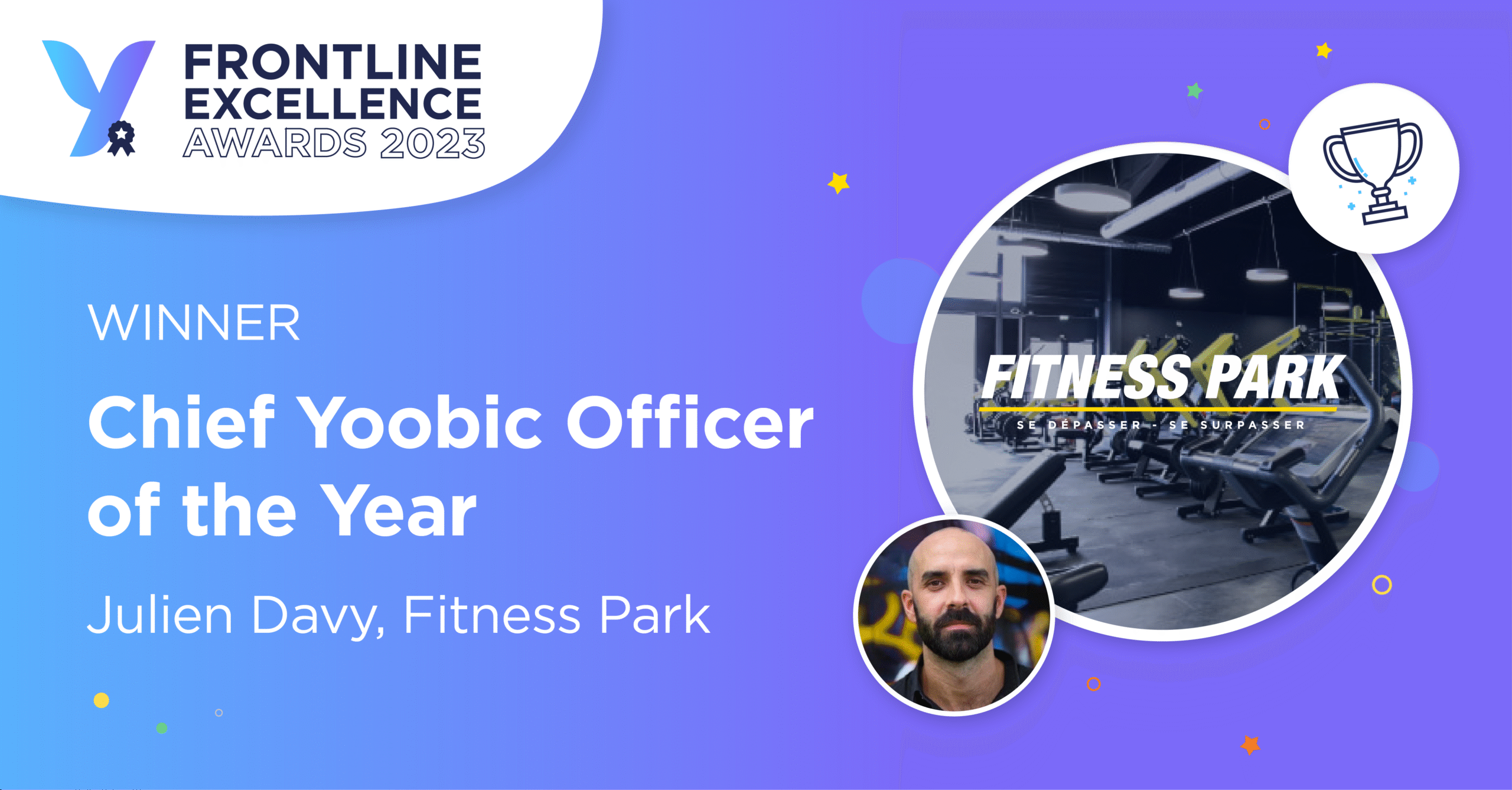 FRONTLINE EXCELLENCE AWARDS 2023

WINNER

Chief Yoobic Officer of the Year

Julien Davy, Fitness Park

FITNESS PARK
SE DÉPASSER - SE SURPASSER